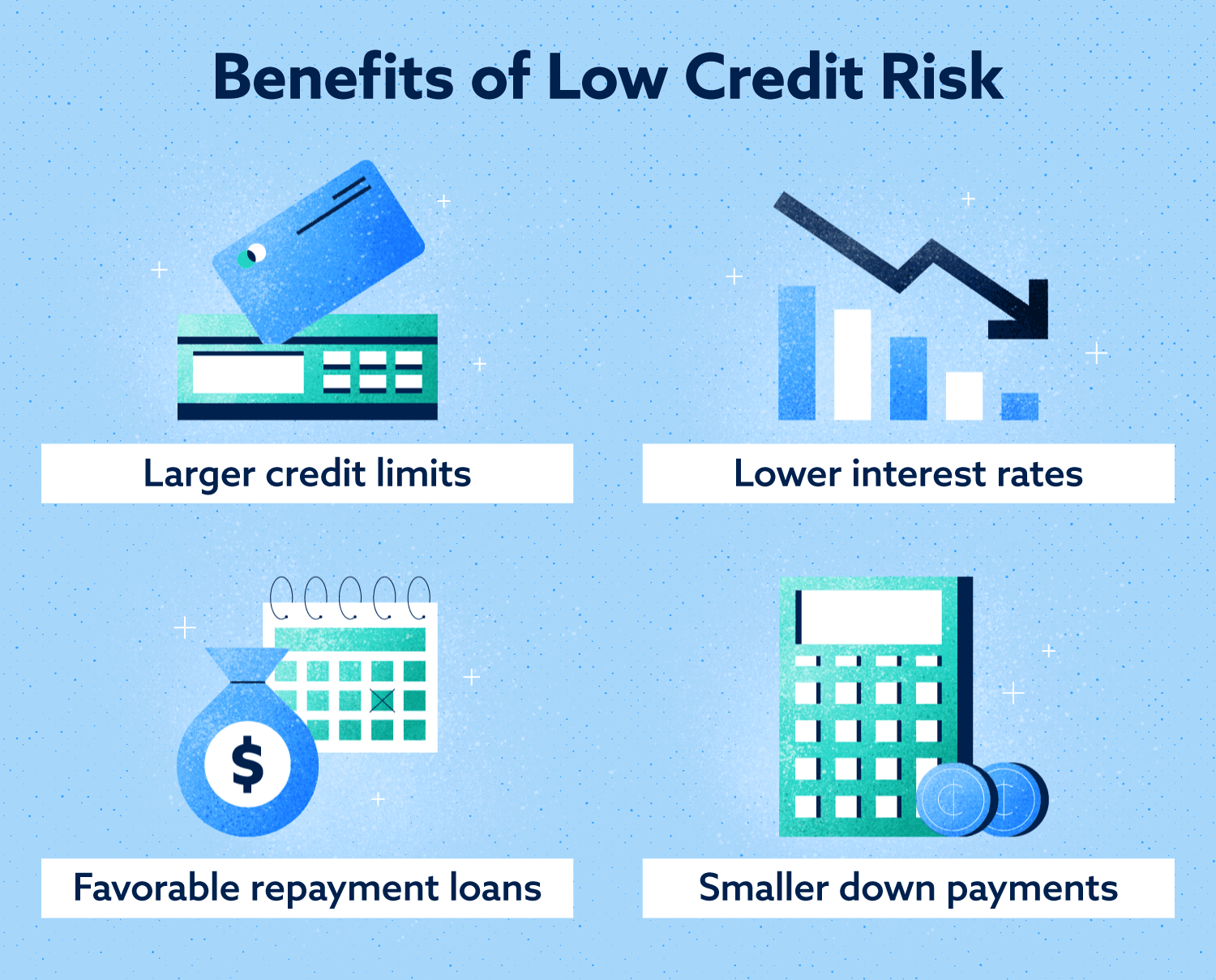 Benefits of Low Credit Risk

Larger credit limits

Lower interest rates

$

Favorable repayment loans

Smaller down payments